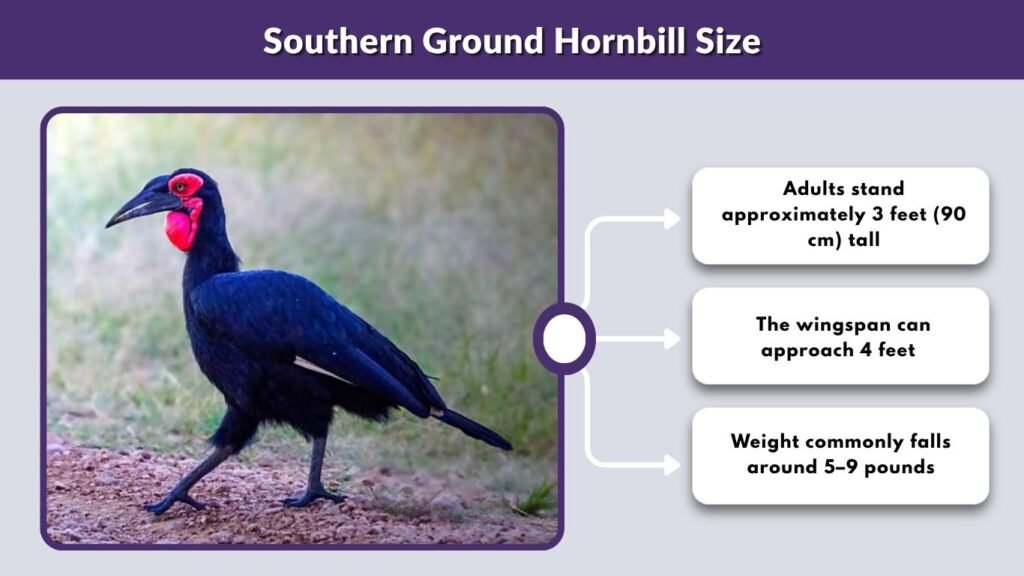 Southern Ground Hornbill Size

Adults stand approximately 3 feet (90 cm) tall

The wingspan can approach 4 feet

Weight commonly falls around 5–9 pounds